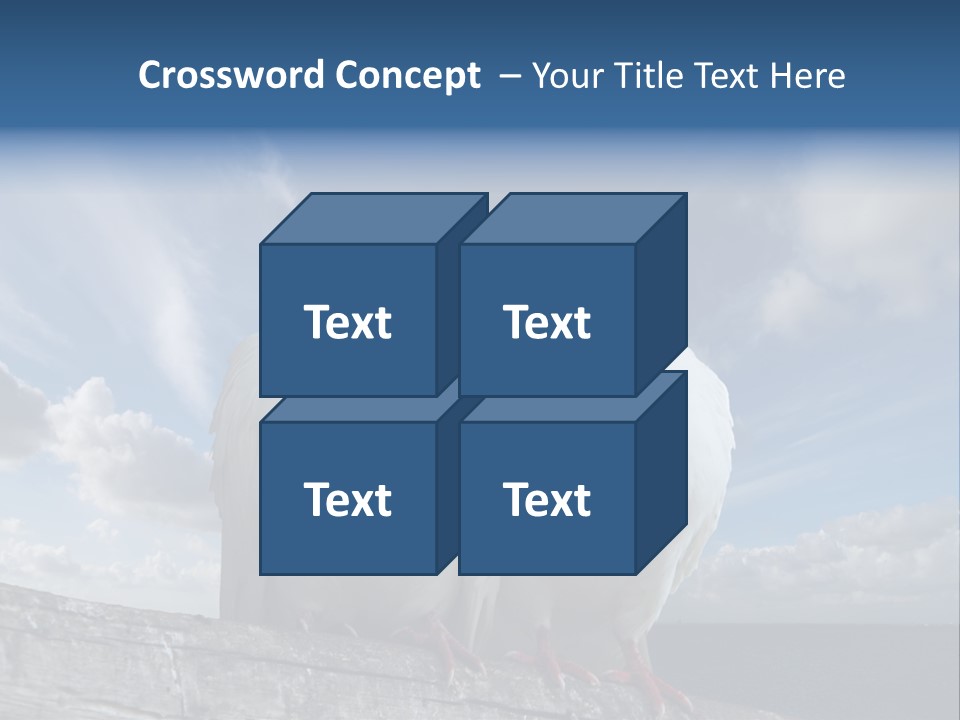 Crossword Concept – Your Title Text Here

Text

Text

Text

Text